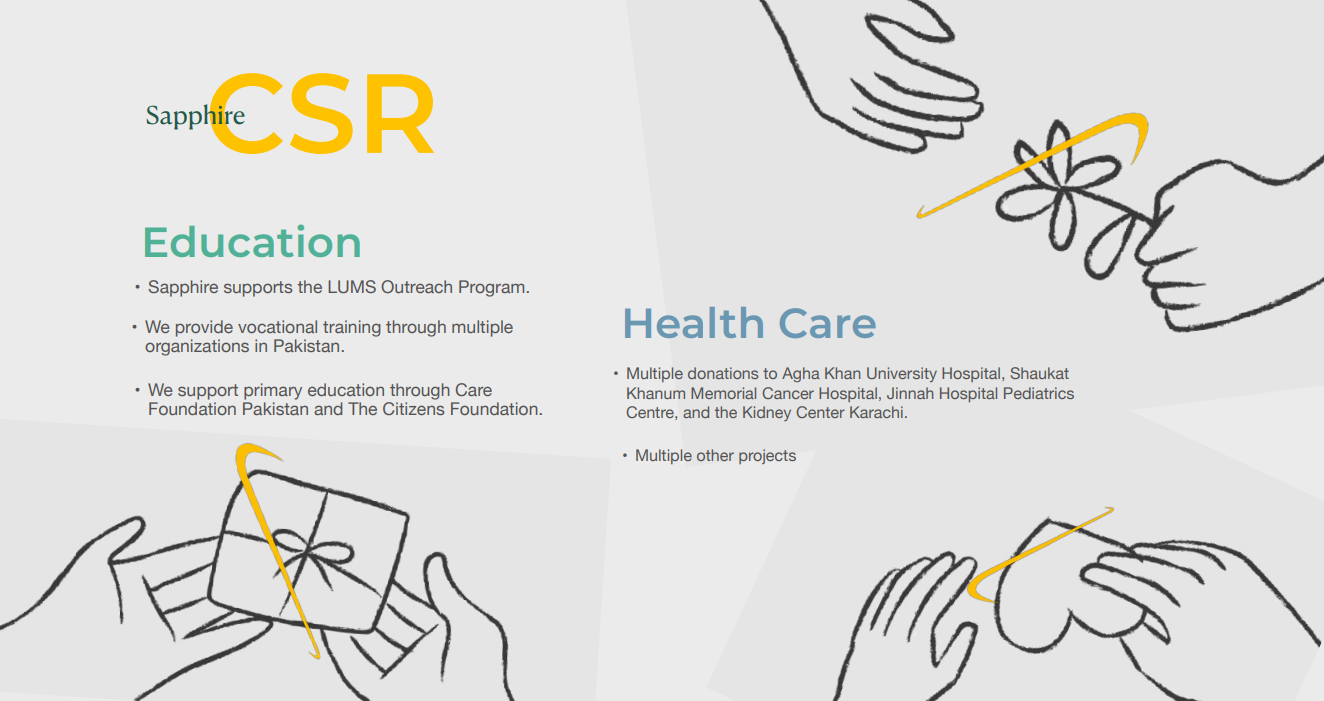 Sapphire CSR

Education

• Sapphire supports the LUMS Outreach Program.

• We provide vocational training through multiple organizations in Pakistan.

• We support primary education through Care Foundation Pakistan and The Citizens Foundation.

Health Care

• Multiple donations to Agha Khan University Hospital, Shaukat Khanum Memorial Cancer Hospital, Jinnah Hospital Pediatrics Centre, and the Kidney Center Karachi.

• Multiple other projects